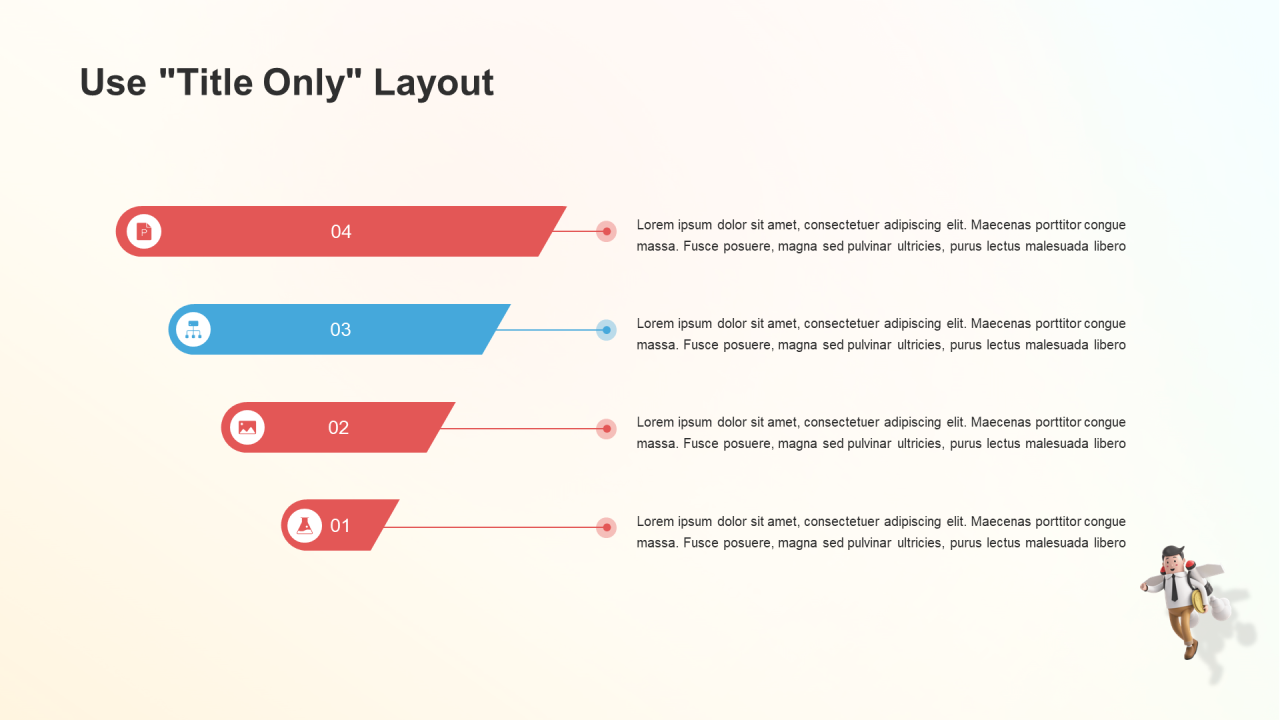 Use "Title Only" Layout

04

Lorem ipsum dolor sit amet, consectetuer adipiscing elit. Maecenas porttitor congue massa. Fusce posuere, magna sed pulvinar ultricies, purus lectus malesuada libero

03

Lorem ipsum dolor sit amet, consectetuer adipiscing elit. Maecenas porttitor congue massa. Fusce posuere, magna sed pulvinar ultricies, purus lectus malesuada libero

02

Lorem ipsum dolor sit amet, consectetuer adipiscing elit. Maecenas porttitor congue massa. Fusce posuere, magna sed pulvinar ultricies, purus lectus malesuada libero

01

Lorem ipsum dolor sit amet, consectetuer adipiscing elit. Maecenas porttitor congue massa. Fusce posuere, magna sed pulvinar ultricies, purus lectus malesuada libero